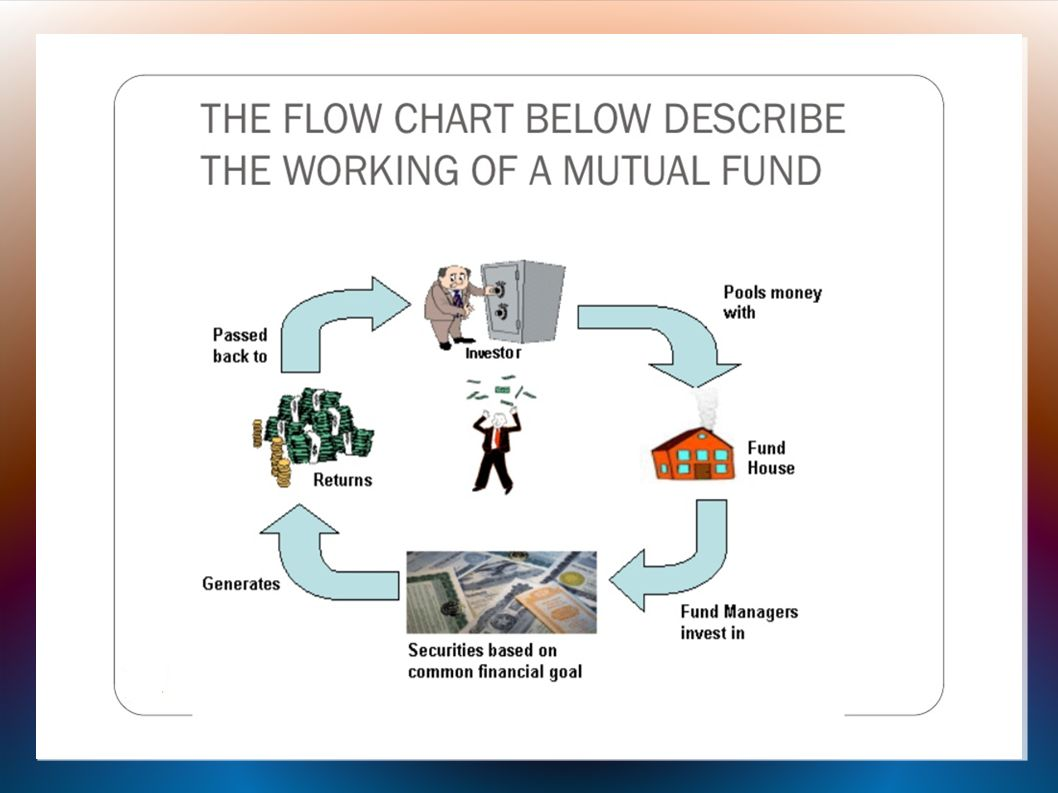 THE FLOW CHART BELOW DESCRIBE THE WORKING OF A MUTUAL FUND

Investor

Pools money with

Fund House

Fund Managers invest in

Securities based on common financial goal

Generates

Returns

Passed back to